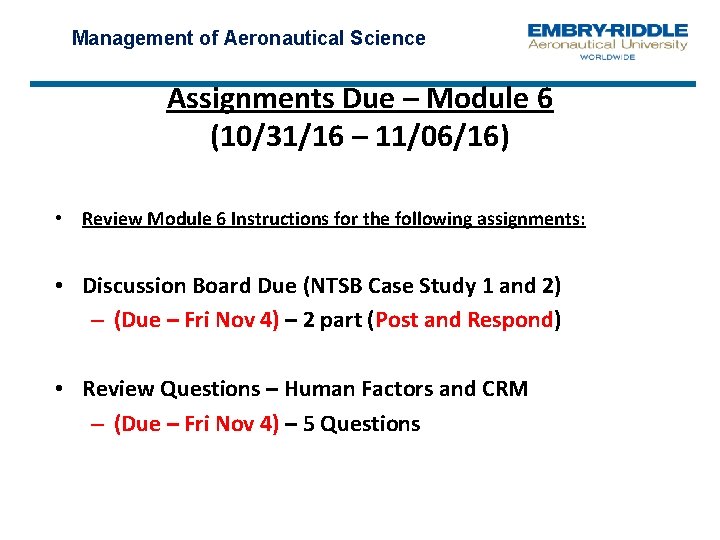 Management of Aeronautical Science

EMBRY-RIDDLE
Aeronautical University
WORLDWIDE

Assignments Due – Module 6
(10/31/16 – 11/06/16)

• Review Module 6 Instructions for the following assignments:

• Discussion Board Due (NTSB Case Study 1 and 2)
– (Due – Fri Nov 4) – 2 part (Post and Respond)

• Review Questions – Human Factors and CRM
– (Due – Fri Nov 4) – 5 Questions